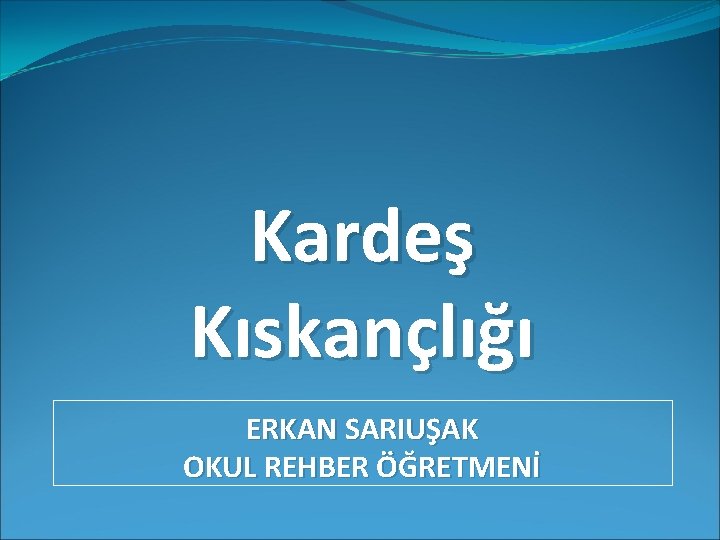 Kardeş Kıskançlığı

ERKAN SARIUŞAK
OKUL REHBER ÖĞRETMENİ